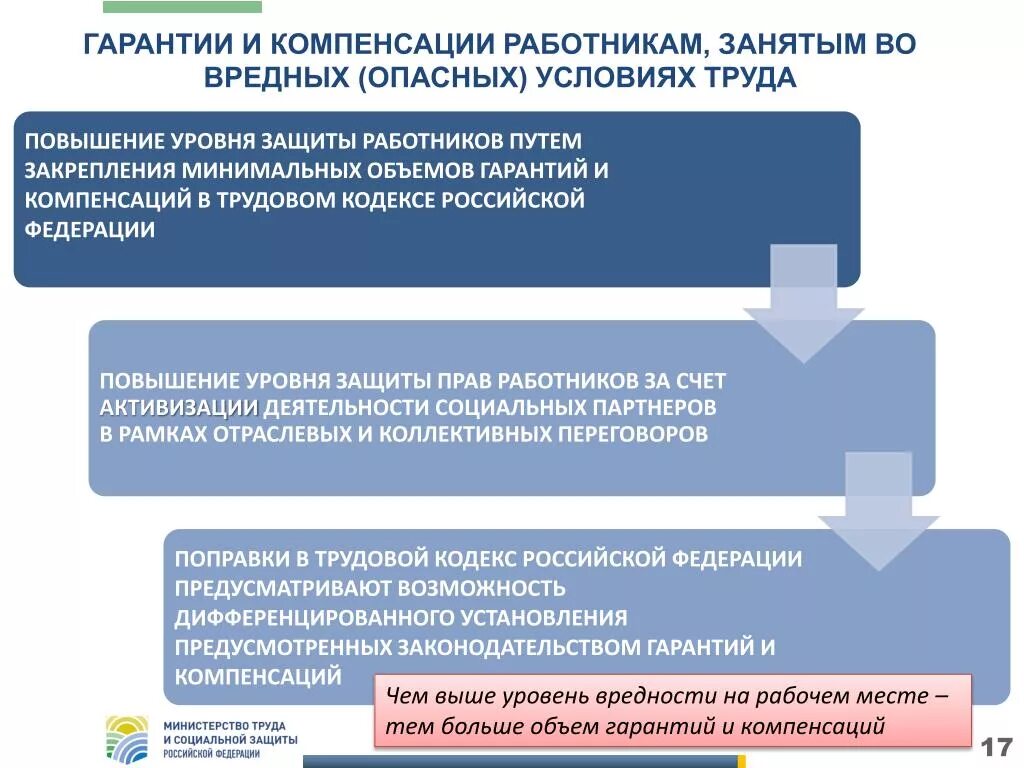 ГАРАНТИИ И КОМПЕНСАЦИИ РАБОТНИКАМ, ЗАНЯТЫМ ВО ВРЕДНЫХ (ОПАСНЫХ) УСЛОВИЯХ ТРУДА

ПОВЫШЕНИЕ УРОВНЯ ЗАЩИТЫ РАБОТНИКОВ ПУТЕМ ЗАКРЕПЛЕНИЯ МИНИМАЛЬНЫХ ОБЪЕМОВ ГАРАНТИЙ И КОМПЕНСАЦИЙ В ТРУДОВОМ КОДЕКСЕ РОССИЙСКОЙ ФЕДЕРАЦИИ

ПОВЫШЕНИЕ УРОВНЯ ЗАЩИТЫ ПРАВ РАБОТНИКОВ ЗА СЧЕТ АКТИВИЗАЦИИ ДЕЯТЕЛЬНОСТИ СОЦИАЛЬНЫХ ПАРТНЕРОВ В РАМКАХ ОТРАСЛЕВЫХ И КОЛЛЕКТИВНЫХ ПЕРЕГОВОРОВ

ПОПРАВКИ В ТРУДОВОЙ КОДЕКС РОССИЙСКОЙ ФЕДЕРАЦИИ ПРЕДУСМАТРИВАЮТ ВОЗМОЖНОСТЬ ДИФФЕРЕНЦИРОВАННОГО УСТАНОВЛЕНИЯ ПРЕДУСМОТРЕННЫХ ЗАКОНОДАТЕЛЬСТВОМ ГАРАНТИЙ И КОМПЕНСАЦИЙ

Чем выше уровень вредности на рабочем месте – тем больше объем гарантий и компенсаций

МИНИСТЕРСТВО ТРУДА И СОЦИАЛЬНОЙ ЗАЩИТЫ РОССИЙСКОЙ ФЕДЕРАЦИИ

17